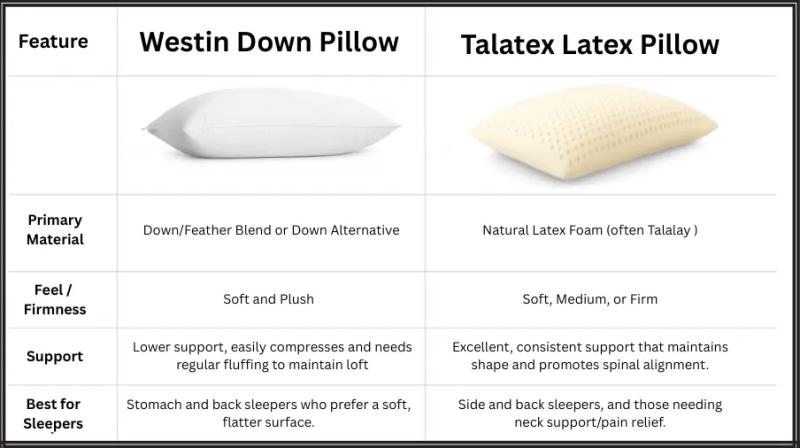 | Feature | Westin Down Pillow | Talatex Latex Pillow |
|---|---|---|
| | | |
| Primary Material | Down/Feather Blend or Down Alternative | Natural Latex Foam (often Talalay ) |
| Feel / Firmness | Soft and Plush | Soft, Medium, or Firm |
| Support | Lower support, easily compresses and needs regular fluffing to maintain loft | Excellent, consistent support that maintains shape and promotes spinal alignment. |
| Best for Sleepers | Stomach and back sleepers who prefer a soft, flatter surface. | Side and back sleepers, and those needing neck support/pain relief. |